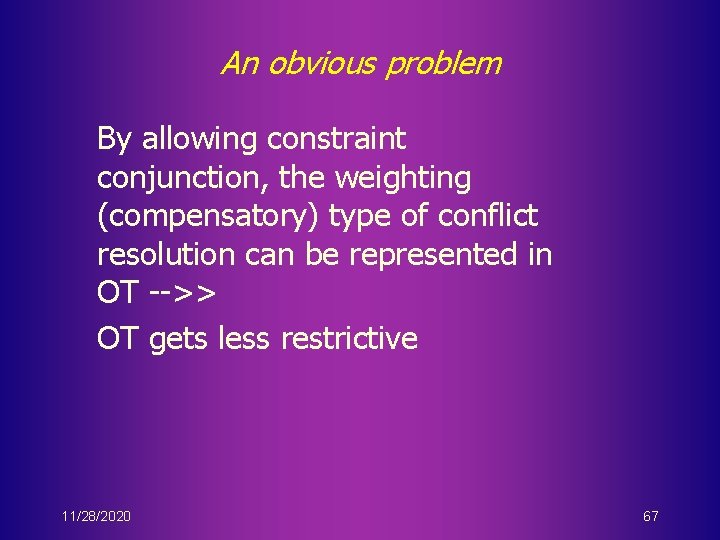 An obvious problem

By allowing constraint conjunction, the weighting (compensatory) type of conflict resolution can be represented in OT -->>

OT gets less restrictive

11/28/2020

67